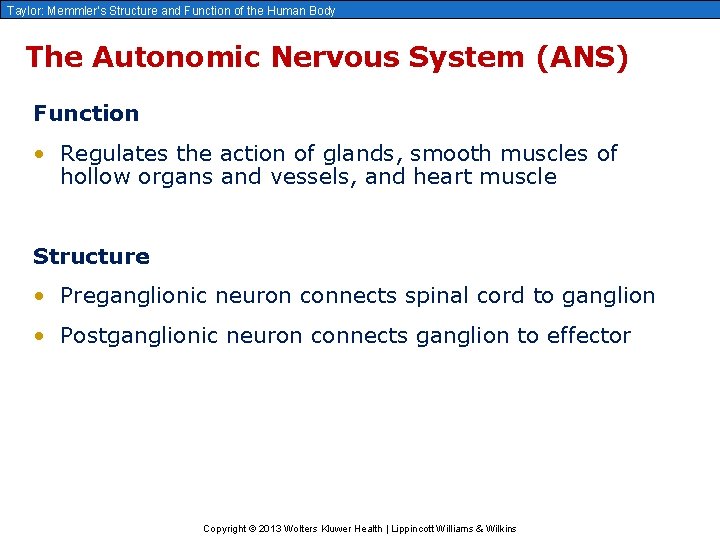 Taylor: Memmler's Structure and Function of the Human Body

The Autonomic Nervous System (ANS)

Function

• Regulates the action of glands, smooth muscles of hollow organs and vessels, and heart muscle

Structure

• Preganglionic neuron connects spinal cord to ganglion

• Postganglionic neuron connects ganglion to effector

Copyright © 2013 Wolters Kluwer Health | Lippincott Williams & Wilkins